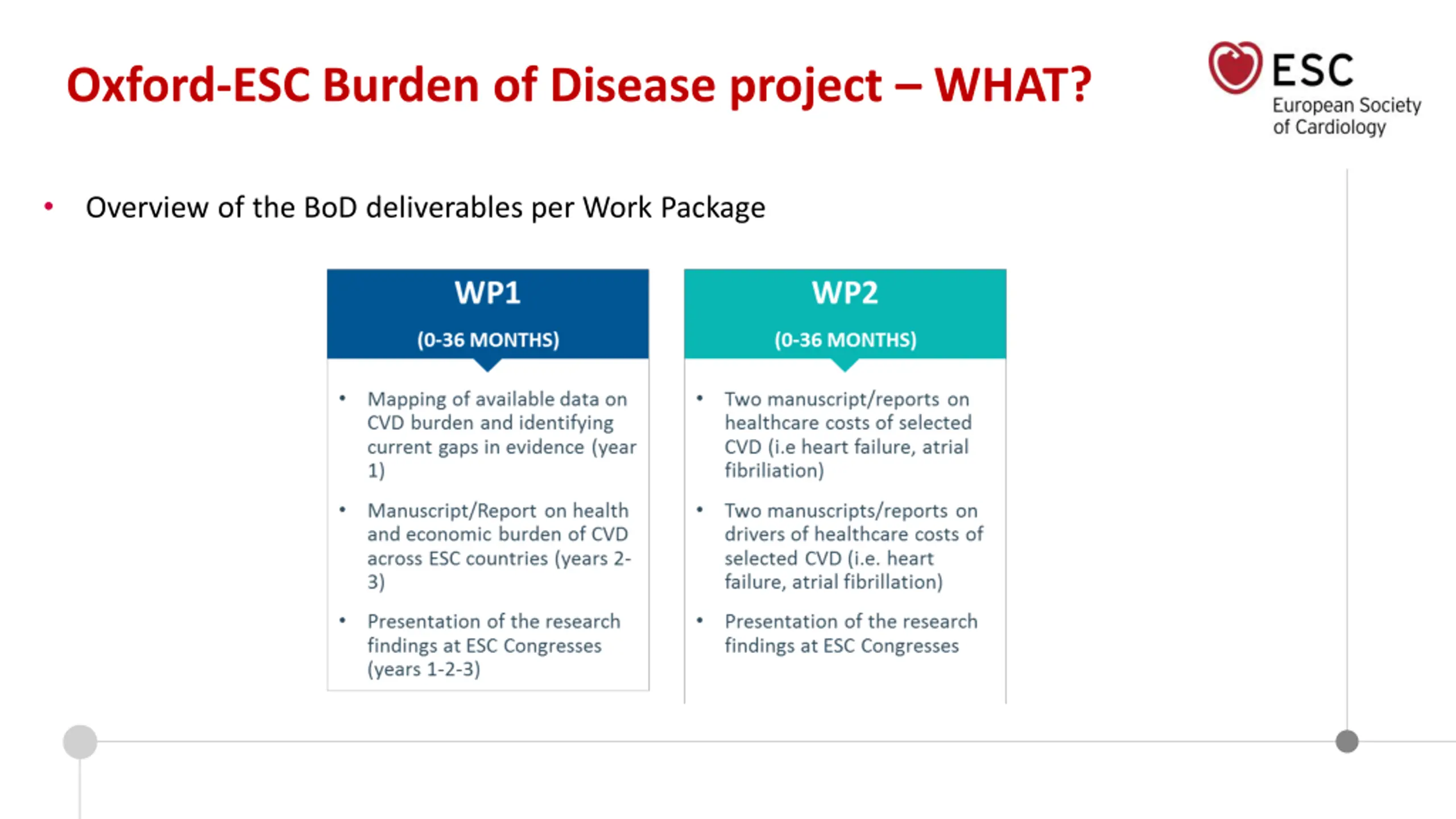 Oxford-ESC Burden of Disease project – WHAT?

ESC
European Society of Cardiology

• Overview of the BoD deliverables per Work Package

WP1

(0-36 MONTHS)

• Mapping of available data on CVD burden and identifying current gaps in evidence (year 1)

• Manuscript/Report on health and economic burden of CVD across ESC countries (years 2-3)

• Presentation of the research findings at ESC Congresses (years 1-2-3)

WP2

(0-36 MONTHS)

• Two manuscript/reports on healthcare costs of selected CVD (i.e heart failure, atrial fibriliation)

• Two manuscripts/reports on drivers of healthcare costs of selected CVD (i.e. heart failure, atrial fibrillation)

• Presentation of the research findings at ESC Congresses